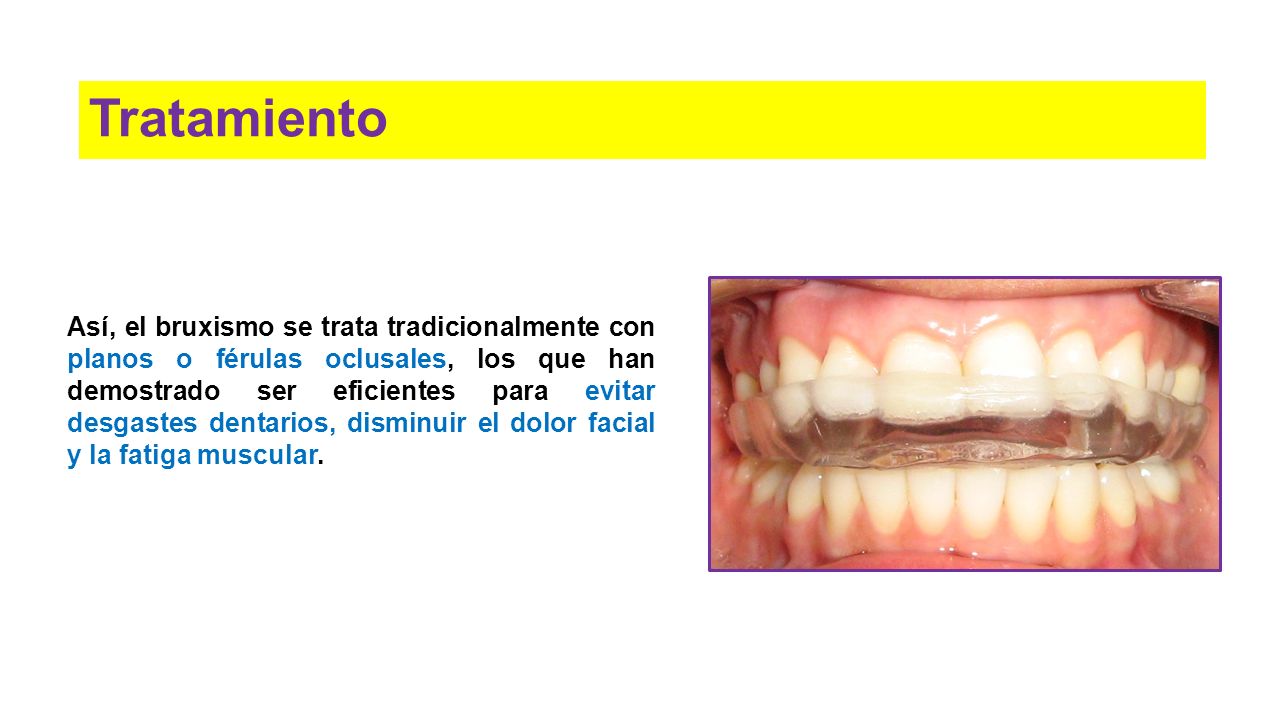 Tratamiento

Así, el bruxismo se trata tradicionalmente con planos o férulas oclusales, los que han demostrado ser eficientes para evitar desgastes dentarios, disminuir el dolor facial y la fatiga muscular.